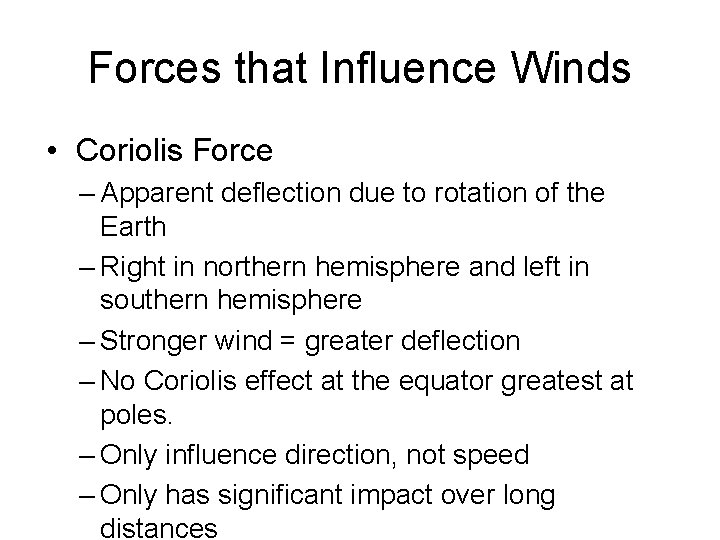 Forces that Influence Winds

• Coriolis Force
– Apparent deflection due to rotation of the Earth
– Right in northern hemisphere and left in southern hemisphere
– Stronger wind = greater deflection
– No Coriolis effect at the equator greatest at poles.
– Only influence direction, not speed
– Only has significant impact over long distances